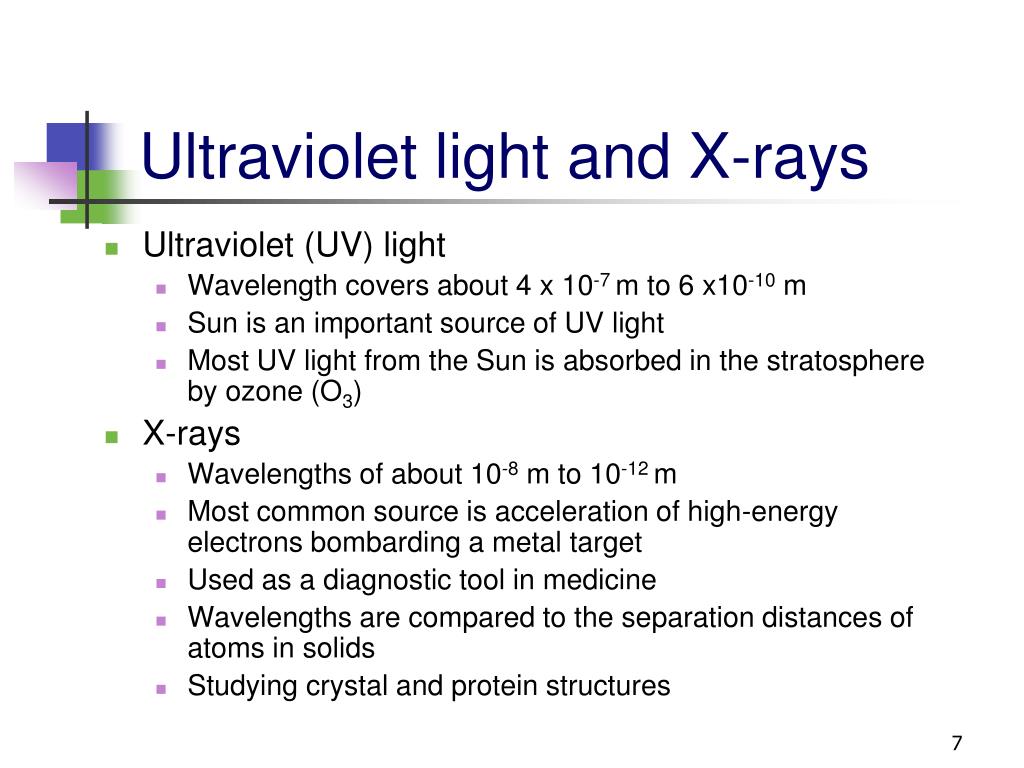 Ultraviolet light and X-rays

- Ultraviolet (UV) light
  - Wavelength covers about 4 x $10^{-7}$ m to 6 x$10^{-10}$ m
  - Sun is an important source of UV light
  - Most UV light from the Sun is absorbed in the stratosphere by ozone ($O_3$)
- X-rays
  - Wavelengths of about $10^{-8}$ m to $10^{-12}$ m
  - Most common source is acceleration of high-energy electrons bombarding a metal target
  - Used as a diagnostic tool in medicine
  - Wavelengths are compared to the separation distances of atoms in solids
  - Studying crystal and protein structures

7